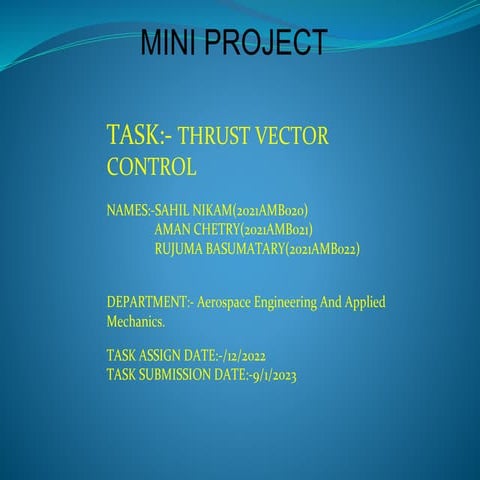 MINI PROJECT

TASK:- THRUST VECTOR CONTROL

NAMES:-SAHIL NIKAM(2021AMB020)
AMAN CHETRY(2021AMB021)
RUJUMA BASUMATARY(2021AMB022)

DEPARTMENT:- Aerospace Engineering And Applied Mechanics.

TASK ASSIGN DATE:-/12/2022
TASK SUBMISSION DATE:-9/1/2023